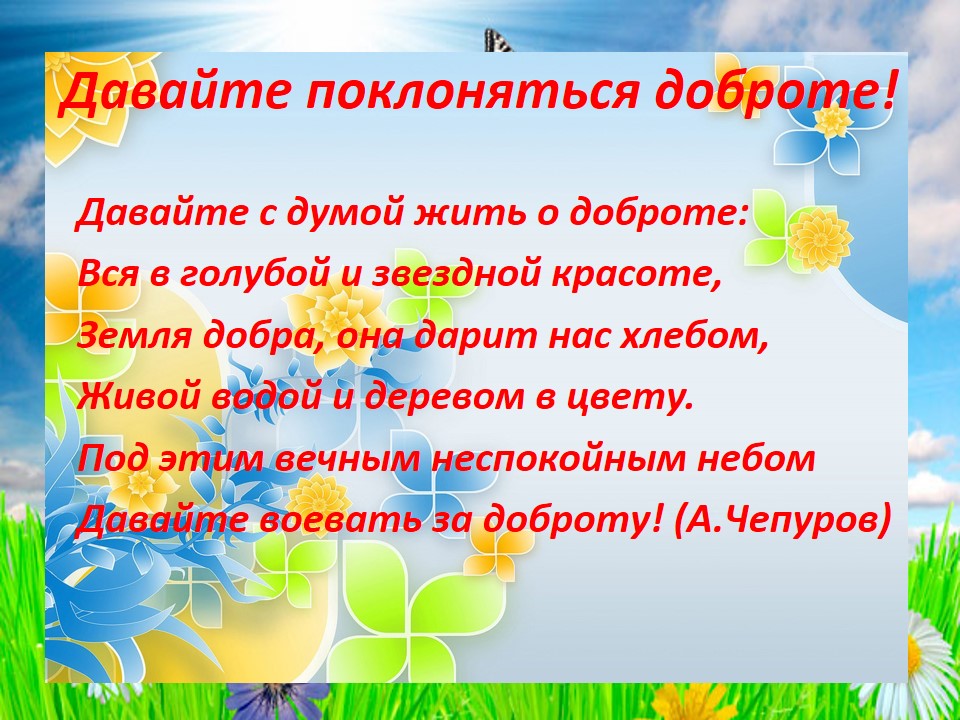 Давайте поклоняться доброте!

Давайте с думой жить о доброте:
Вся в голубой и звездной красоте,
Земля добра, она дарит нас хлебом,
Живой водой и деревом в цвету.
Под этим вечным неспокойным небом
Давайте воевать за доброту! (А.Чепуров)